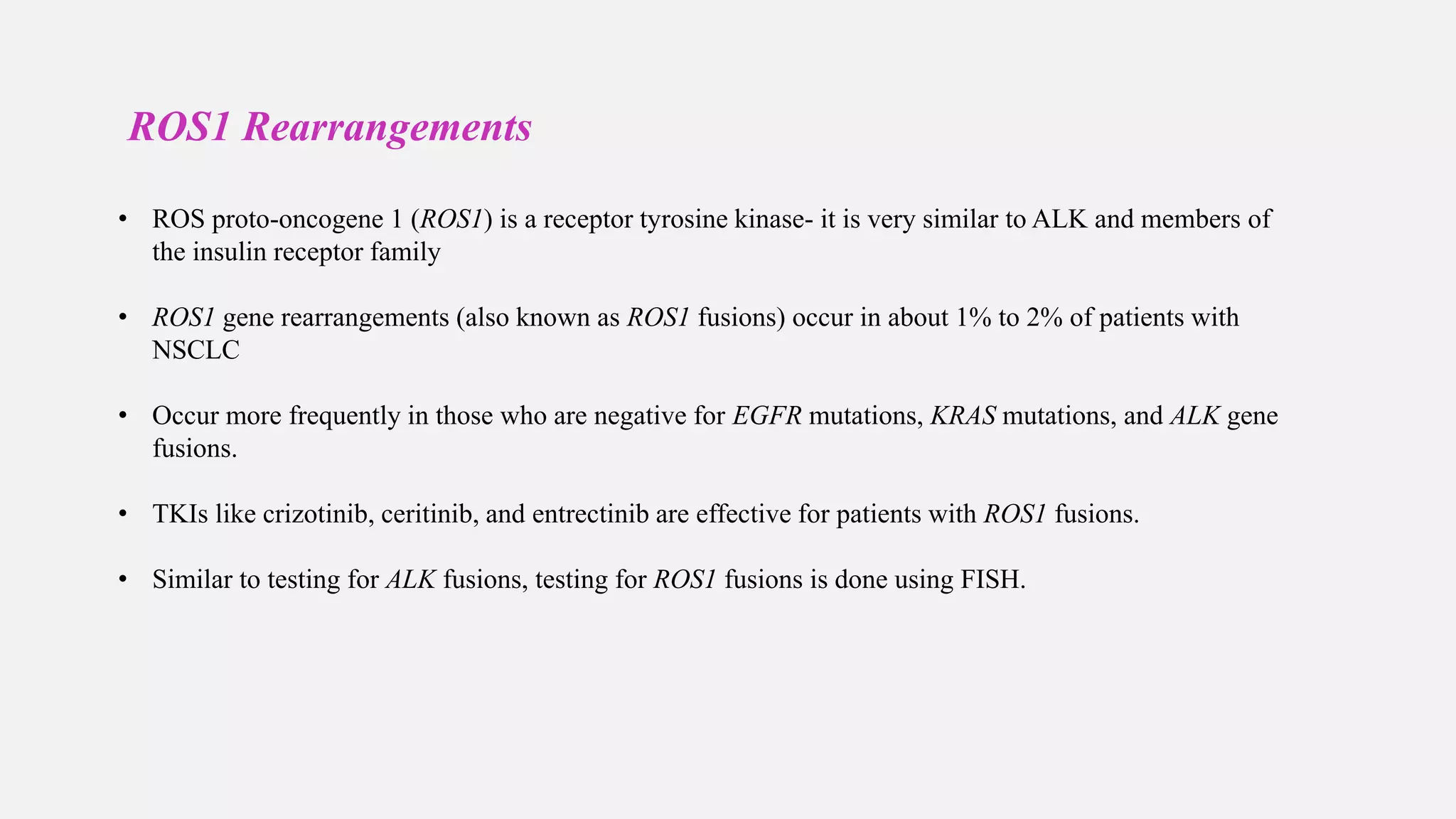 ROS1 Rearrangements

• ROS proto-oncogene 1 (ROS1) is a receptor tyrosine kinase- it is very similar to ALK and members of the insulin receptor family

• ROS1 gene rearrangements (also known as ROS1 fusions) occur in about 1% to 2% of patients with NSCLC

• Occur more frequently in those who are negative for EGFR mutations, KRAS mutations, and ALK gene fusions.

• TKIs like crizotinib, ceritinib, and entrectinib are effective for patients with ROS1 fusions.

• Similar to testing for ALK fusions, testing for ROS1 fusions is done using FISH.